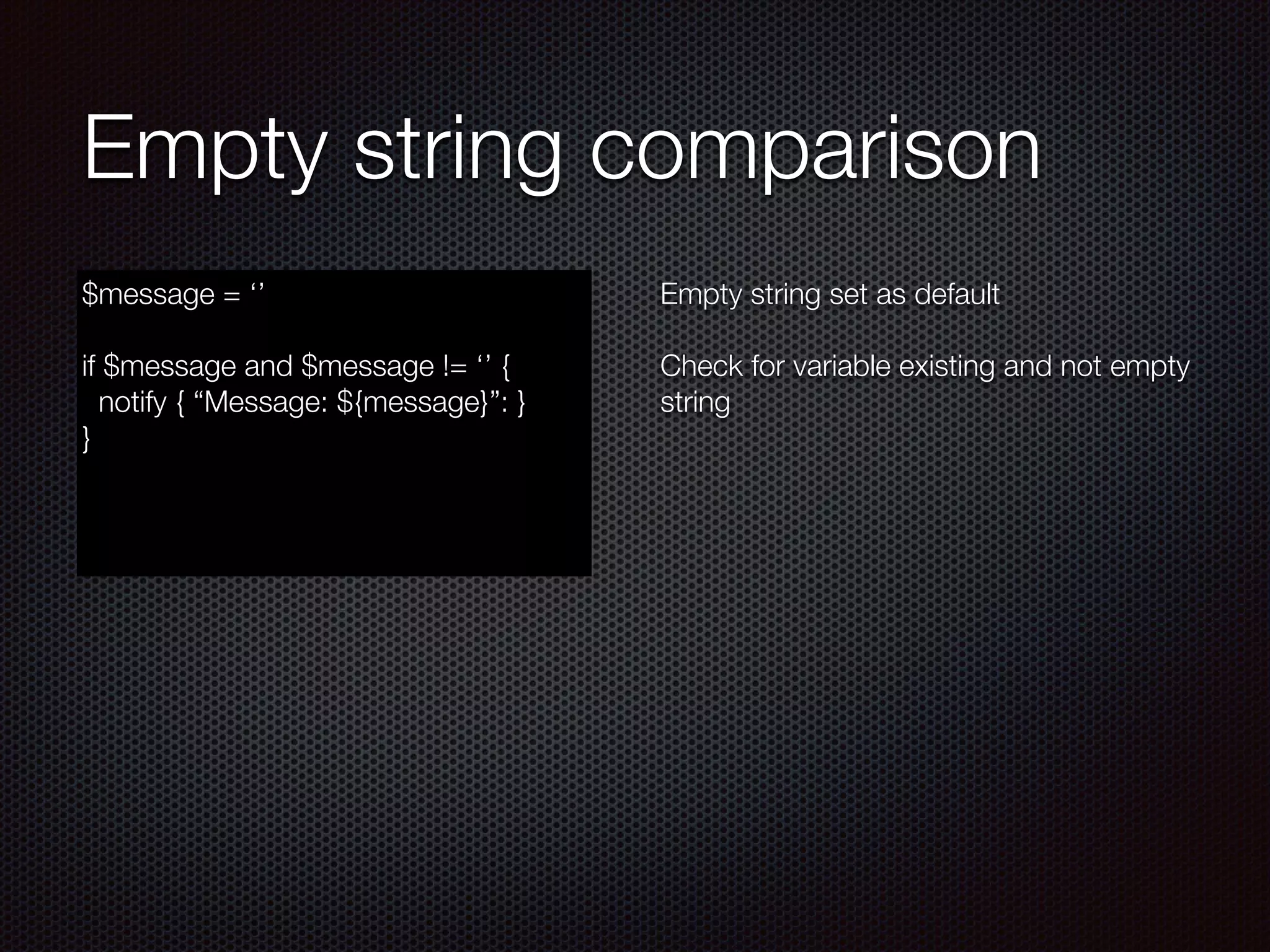 Empty string comparison

$message = ‘’

if $message and $message != ‘’ {
  notify { “Message: ${message}”: }
}

Empty string set as default

Check for variable existing and not empty string